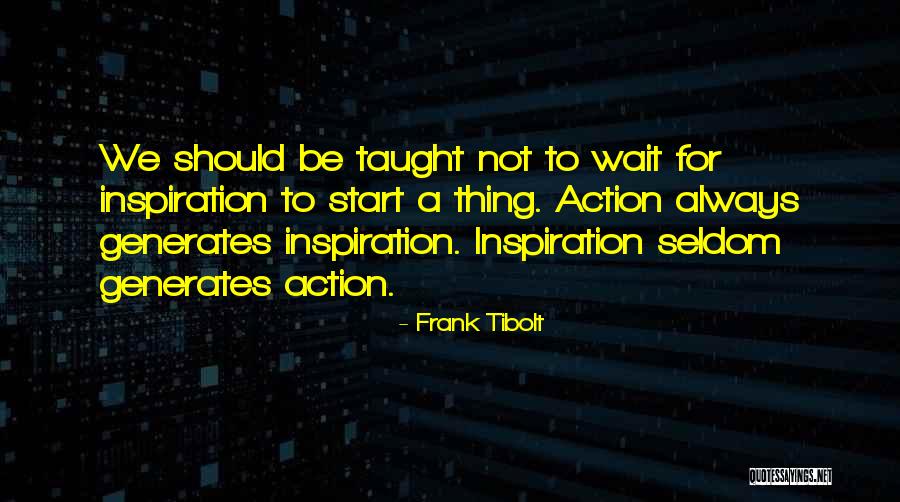 We should be taught not to wait for inspiration to start a thing. Action always generates inspiration. Inspiration seldom generates action.

- Frank Tibolt

QUOTESSAYINGS.NET